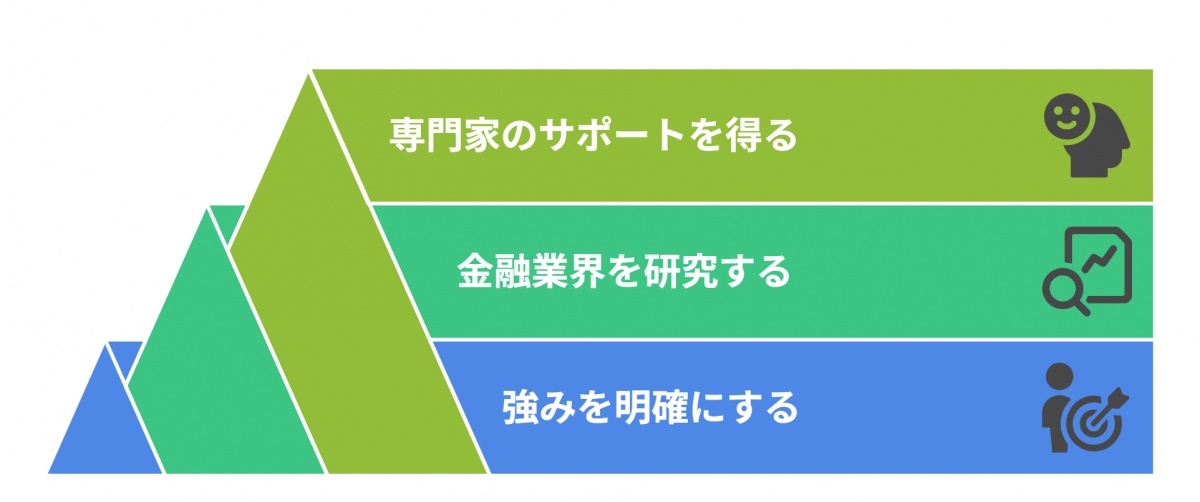 専門家のサポートを得る

金融業界を研究する

強みを明確にする